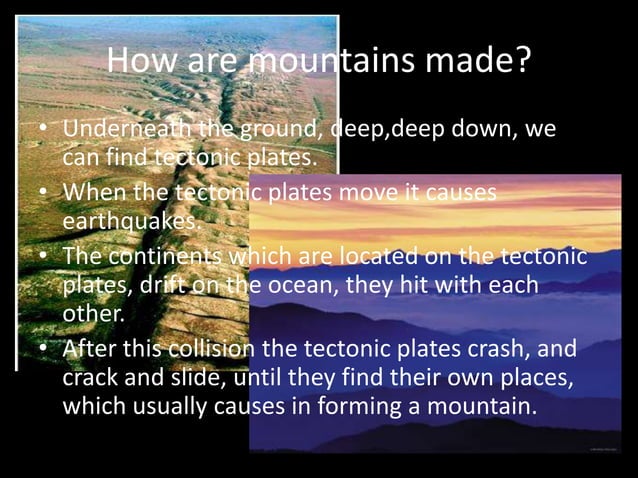 How are mountains made?

• Underneath the ground, deep,deep down, we can find tectonic plates.

• When the tectonic plates move it causes earthquakes.

• The continents which are located on the tectonic plates, drift on the ocean, they hit with each other.

• After this collision the tectonic plates crash, and crack and slide, until they find their own places, which usually causes in forming a mountain.